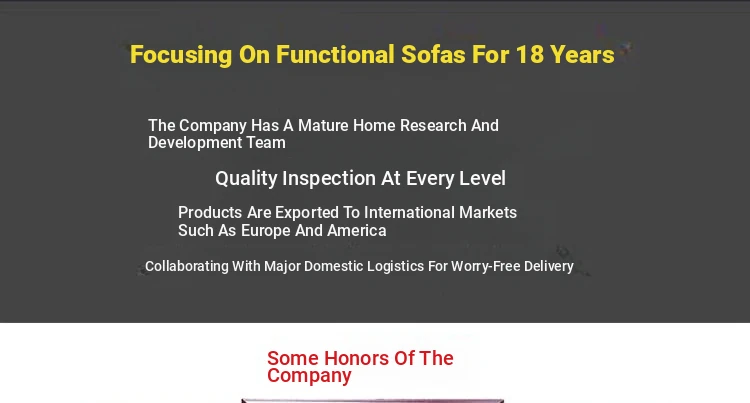 Focusing On Functional Sofas For 18 Years

The Company Has A Mature Home Research And Development Team

Quality Inspection At Every Level

Products Are Exported To International Markets Such As Europe And America

Collaborating With Major Domestic Logistics For Worry-Free Delivery

Some Honors Of The Company